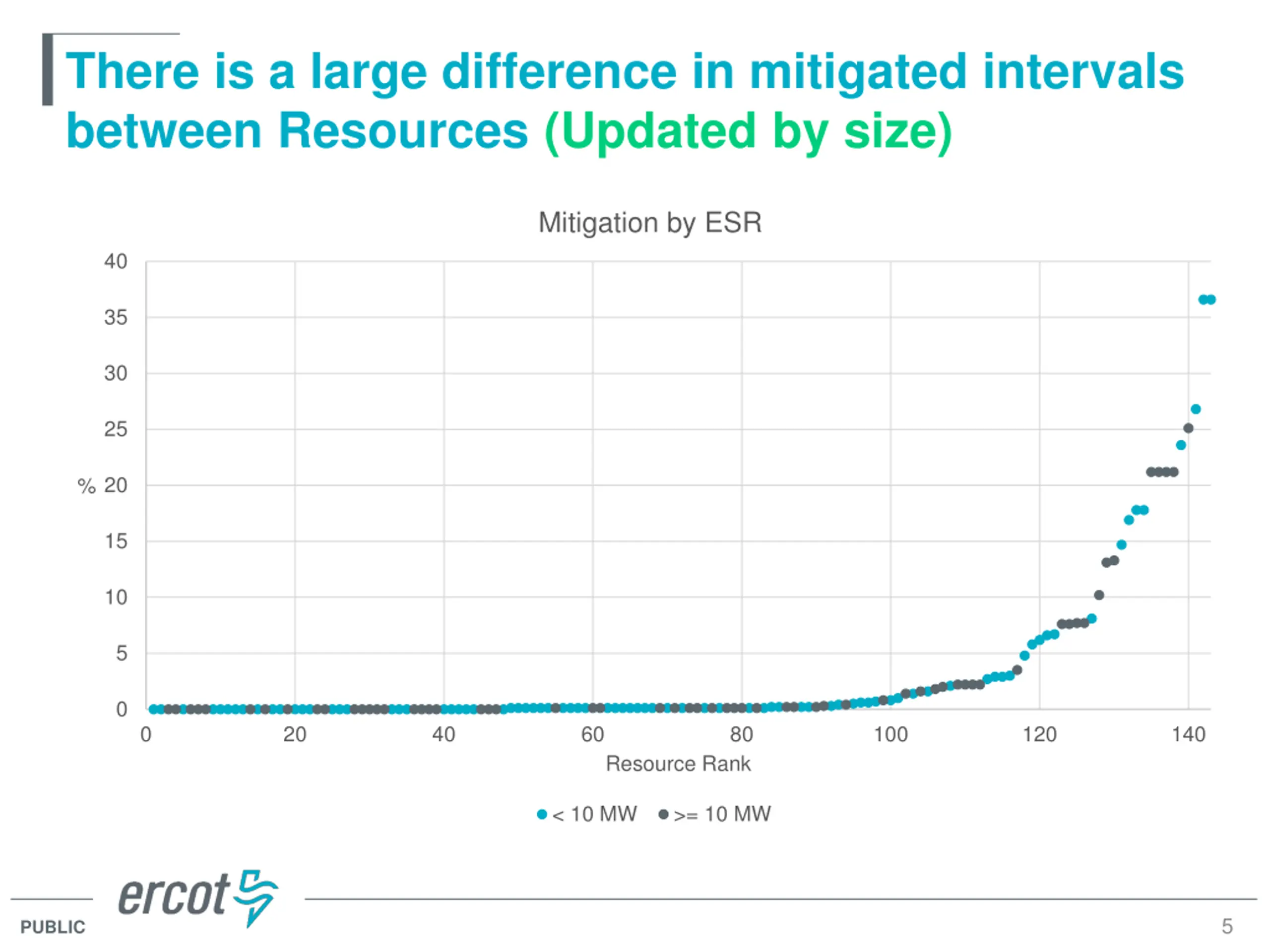 There is a large difference in mitigated intervals between Resources (Updated by size)

Mitigation by ESR

40
35
30
25
% 20
15
10
5
0

0 20 40 60 80 100 120 140

Resource Rank

< 10 MW >= 10 MW

ercot

PUBLIC

5